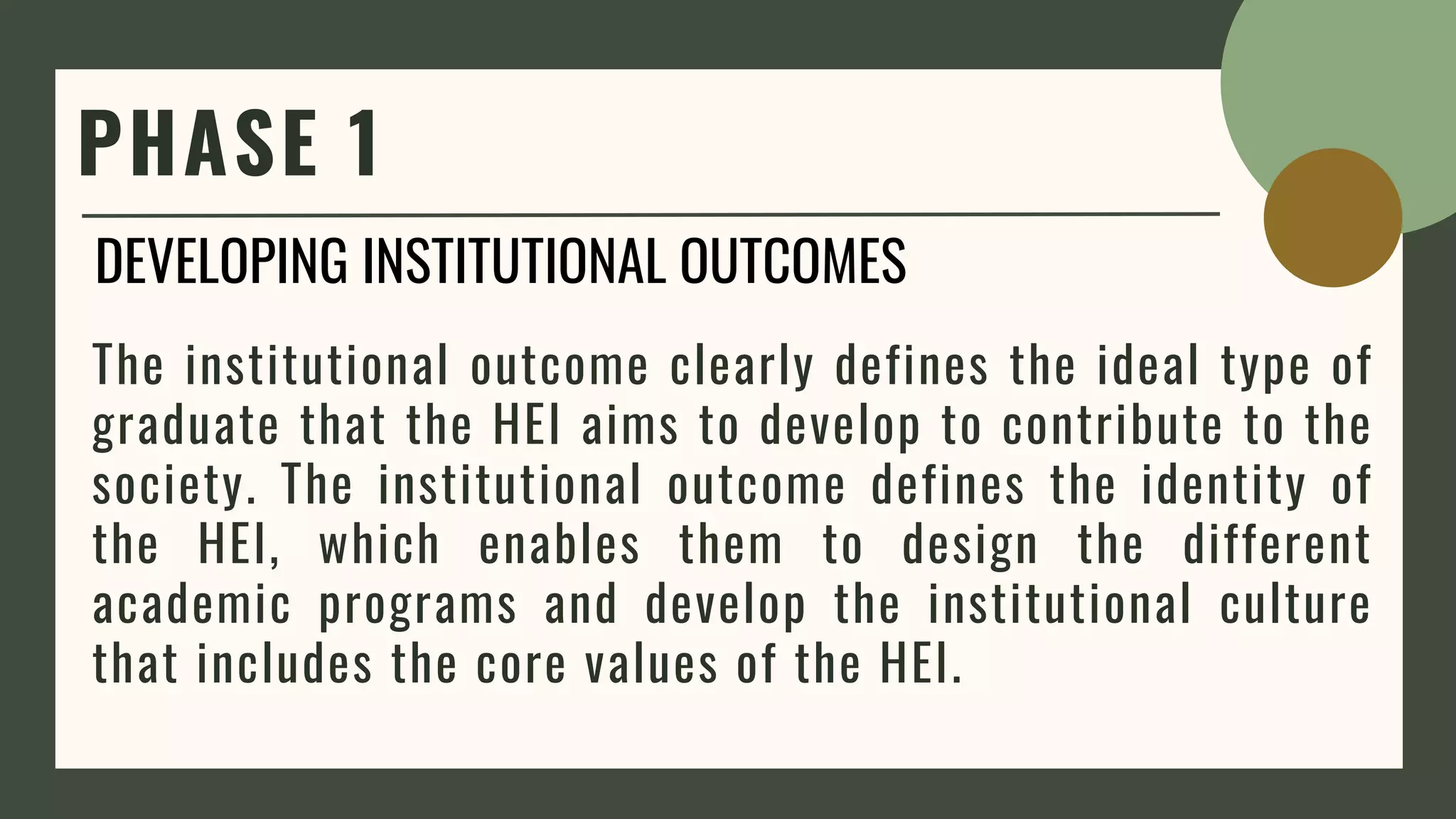 PHASE 1

DEVELOPING INSTITUTIONAL OUTCOMES

The institutional outcome clearly defines the ideal type of graduate that the HEI aims to develop to contribute to the society. The institutional outcome defines the identity of the HEI, which enables them to design the different academic programs and develop the institutional culture that includes the core values of the HEI.